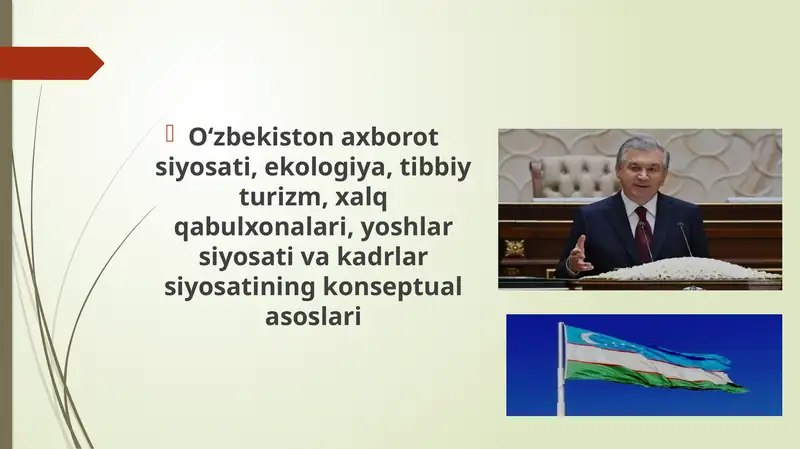 Oʻzbekiston axborot siyosati, ekologiya, tibbiy turizm, xalq qabulxonalari, yoshlar siyosati va kadrlar siyosatining konseptual asoslari